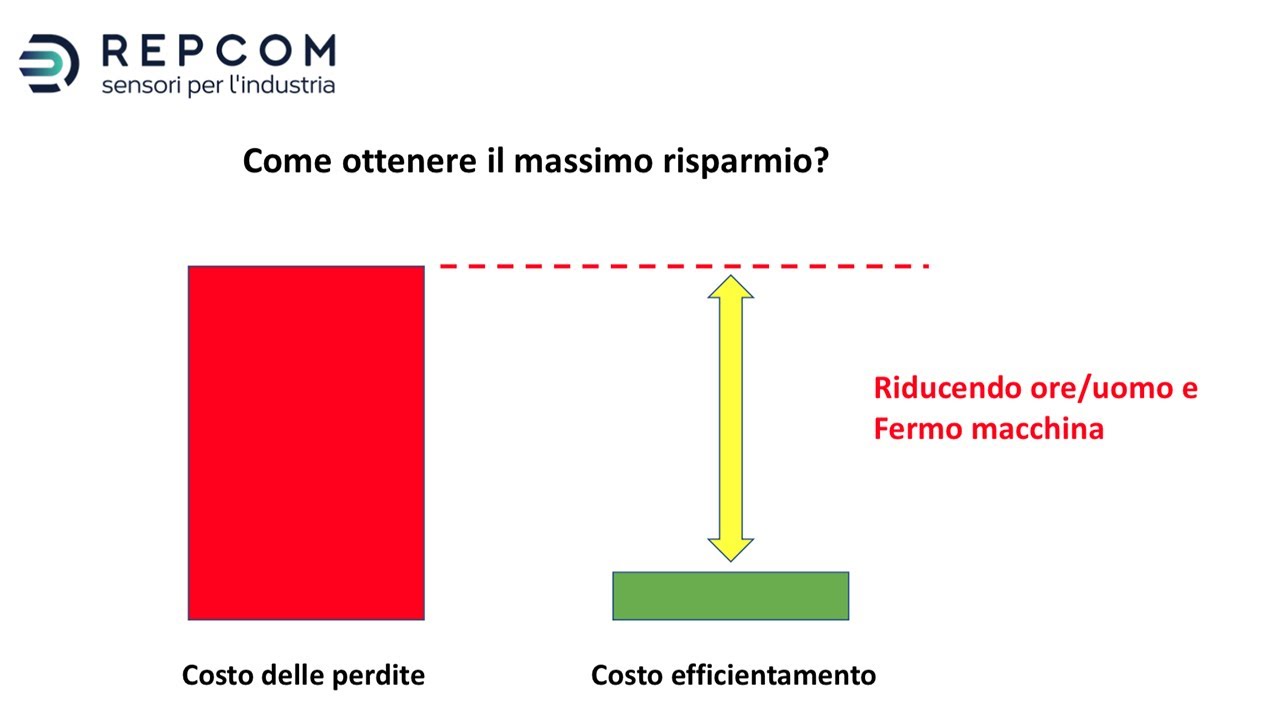 REPCOM
sensori per l'industria

Come ottenere il massimo risparmio?

Riducendo ore/uomo e
Fermo macchina

Costo delle perdite

Costo efficientamento